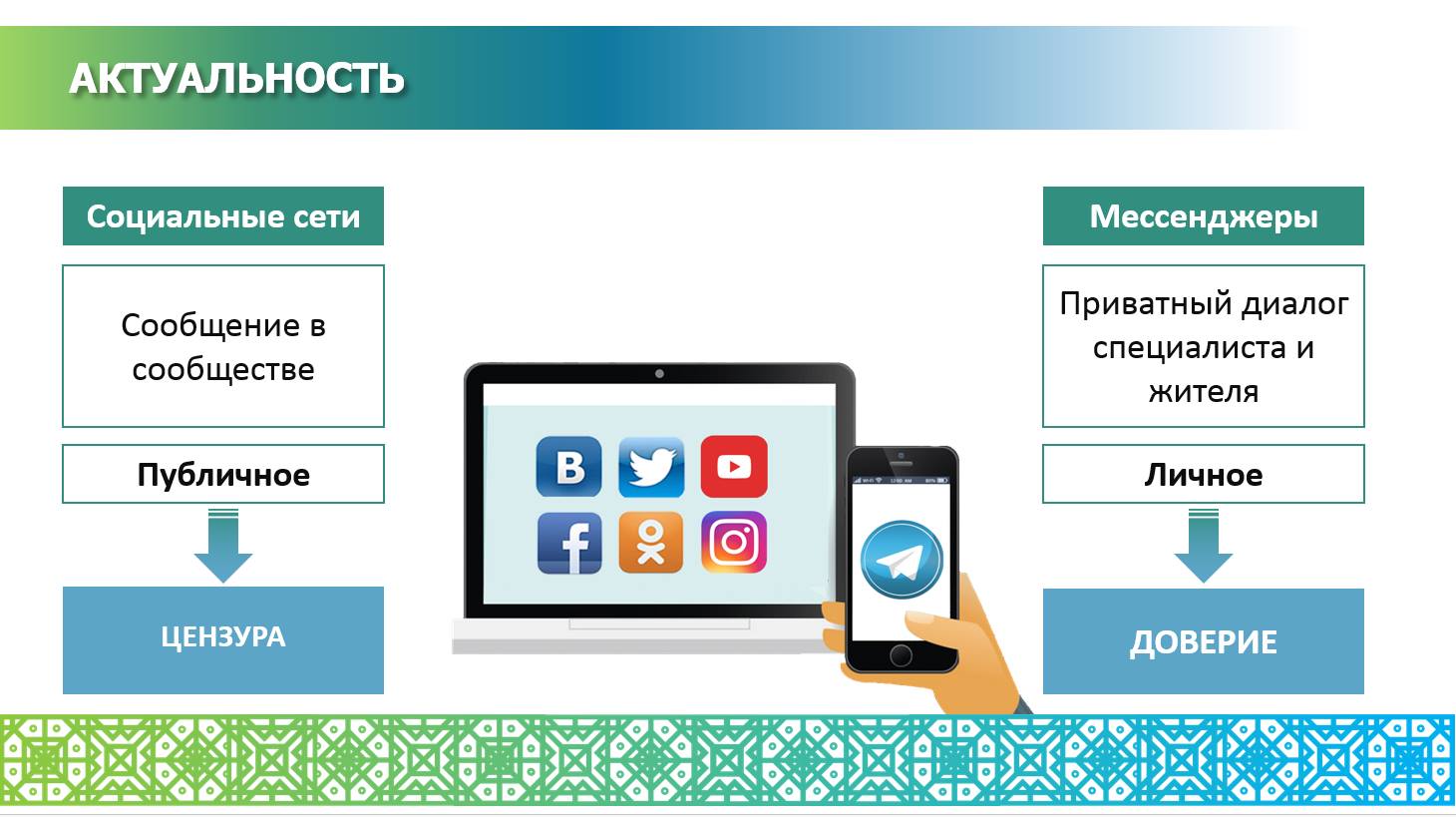 АКТУАЛЬНОСТЬ

Социальные сети

Сообщение в сообществе

Публичное

ЦЕНЗУРА

Мессенджеры

Приватный диалог специалиста и жителя

Личное

ДОВЕРИЕ